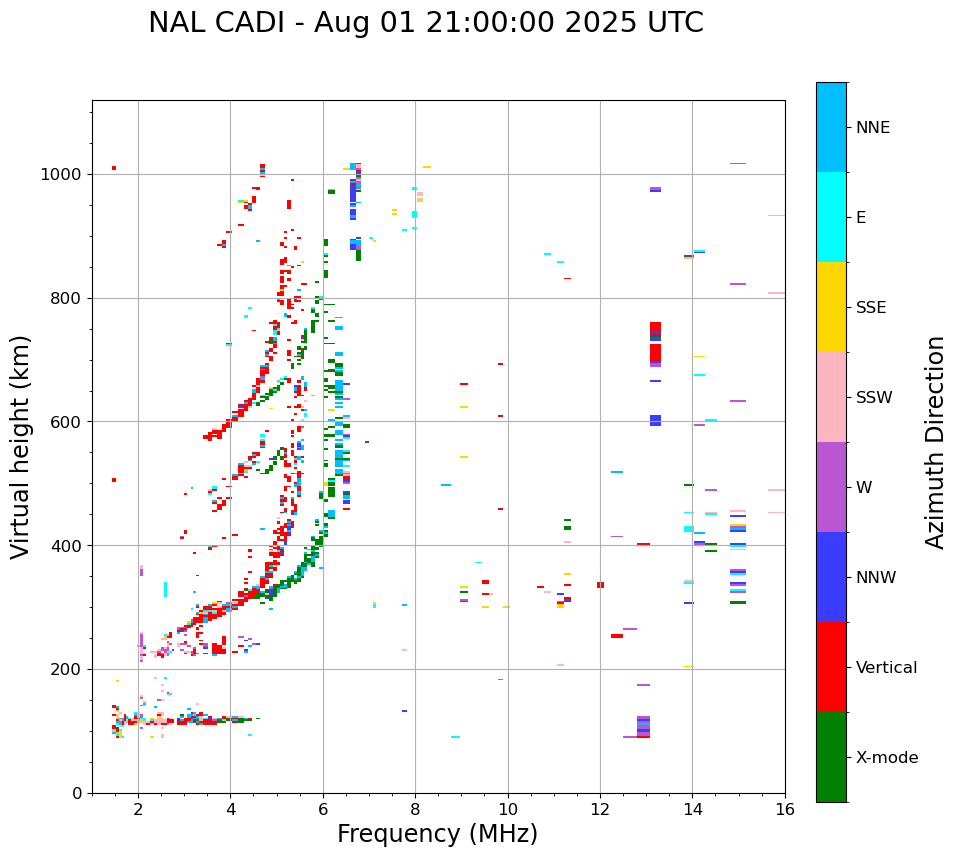 NAL CADI - Aug 01 21:00:00 2025 UTC

Virtual height (km)

1000
800
600
400
200
0

2
4
6
8
10
12
14
16

Frequency (MHz)

NNE
E
SSE
SSW
W
NNW
Vertical
X-mode

Azimuth Direction